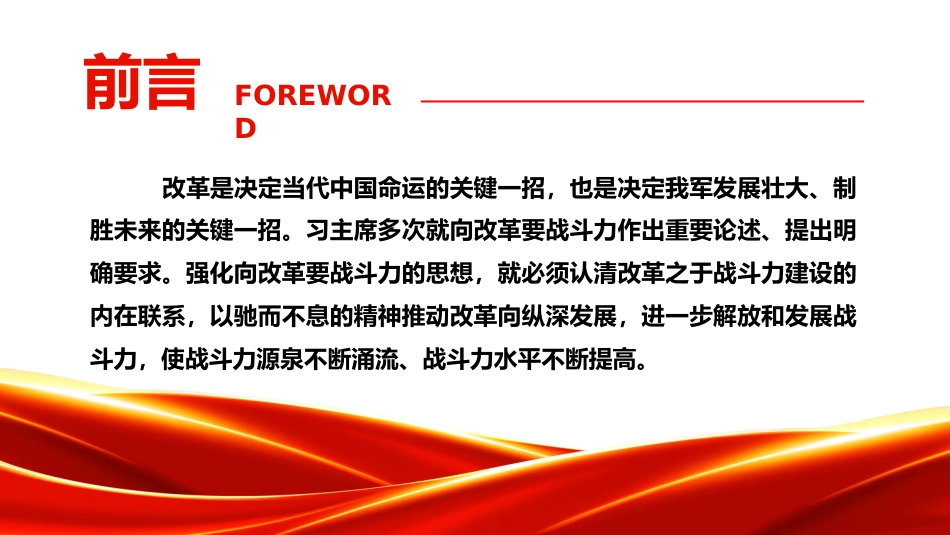 前言

FOREWORD

改革是决定当代中国命运的关键一招，也是决定我军发展壮大、制胜未来的关键一招。习主席多次就向改革要战斗力作出重要论述、提出明确要求。强化向改革要战斗力的思想，就必须认清改革之于战斗力建设的内在联系，以驰而不息的精神推动改革向纵深发展，进一步解放和发展战斗力，使战斗力源泉不断涌流、战斗力水平不断提高。